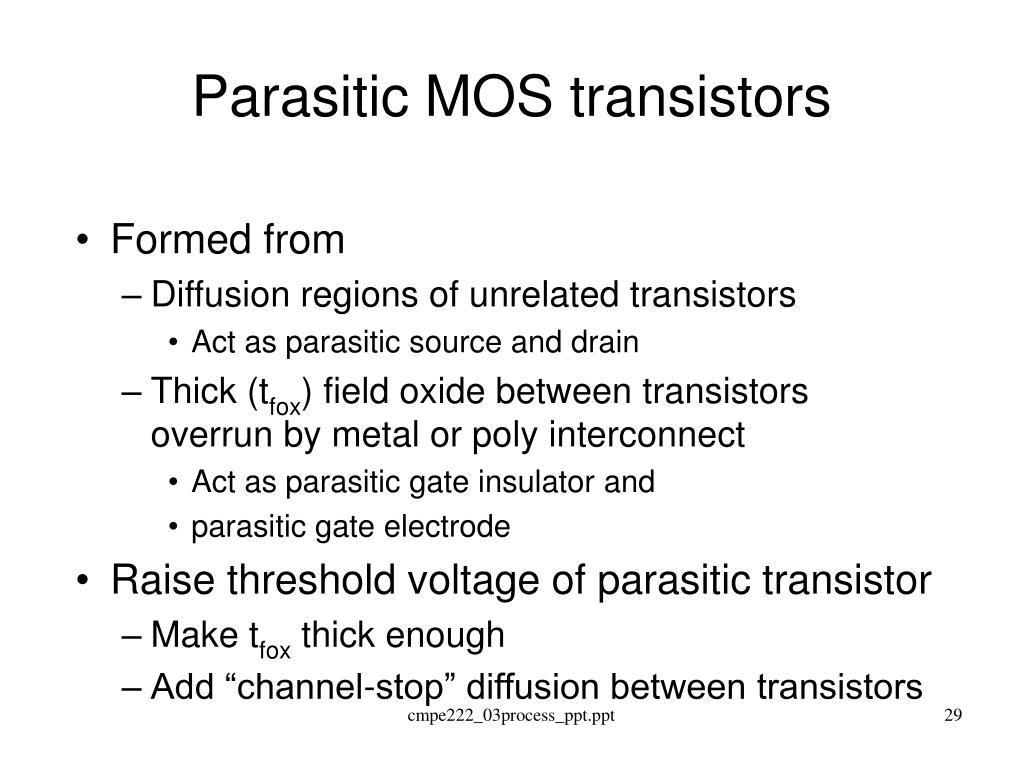 Parasitic MOS transistors

• Formed from
– Diffusion regions of unrelated transistors
• Act as parasitic source and drain
– Thick ($t_{fox}$) field oxide between transistors overrun by metal or poly interconnect
• Act as parasitic gate insulator and
• parasitic gate electrode

• Raise threshold voltage of parasitic transistor
– Make $t_{fox}$ thick enough
– Add “channel-stop” diffusion between transistors

cmpe222_03process_ppt.ppt

29